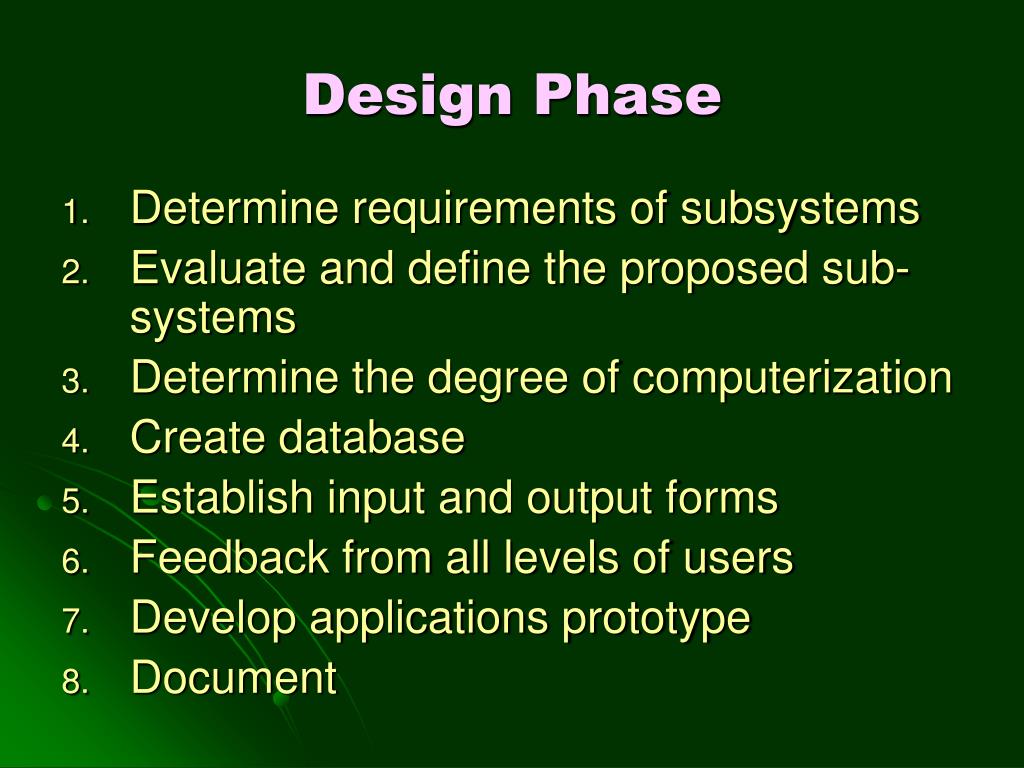 Design Phase

1. Determine requirements of subsystems
2. Evaluate and define the proposed sub-systems
3. Determine the degree of computerization
4. Create database
5. Establish input and output forms
6. Feedback from all levels of users
7. Develop applications prototype
8. Document